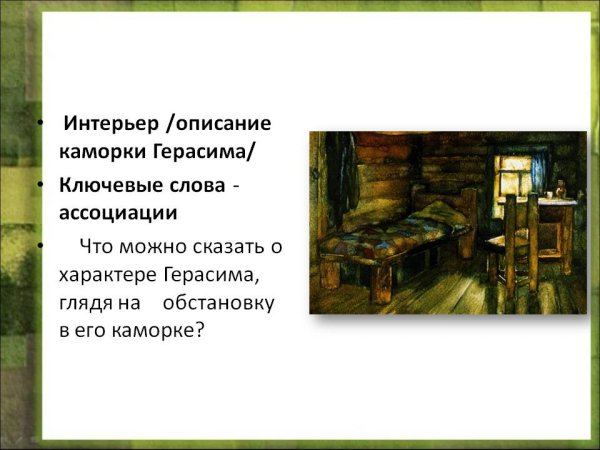 • Интерьер /описание каморки Герасима/

• Ключевые слова - ассоциации

• Что можно сказать о характере Герасима, глядя на обстановку в его каморке?